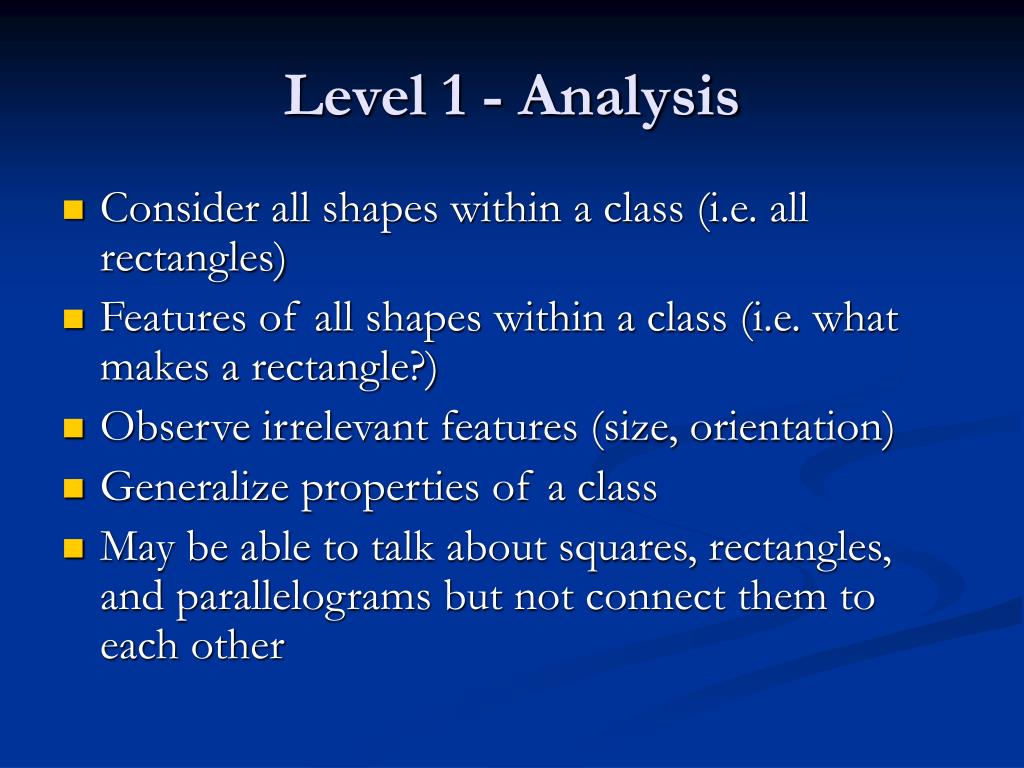 Level 1 - Analysis

- Consider all shapes within a class (i.e. all rectangles)
- Features of all shapes within a class (i.e. what makes a rectangle?)
- Observe irrelevant features (size, orientation)
- Generalize properties of a class
- May be able to talk about squares, rectangles, and parallelograms but not connect them to each other